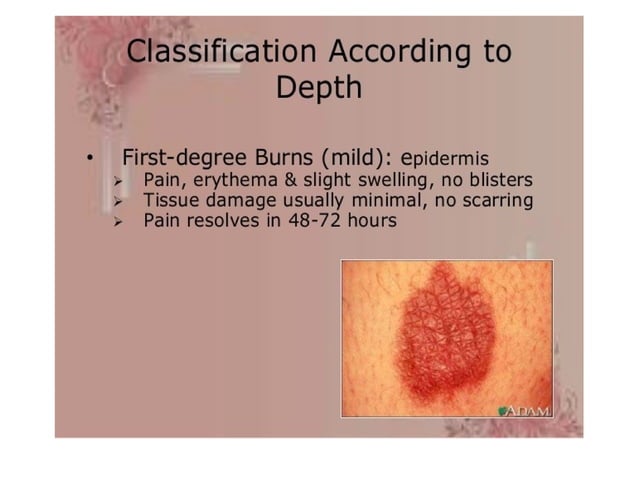 Classification According to Depth

• First-degree Burns (mild): epidermis
➢ Pain, erythema & slight swelling, no blisters
➢ Tissue damage usually minimal, no scarring
➢ Pain resolves in 48-72 hours

ADAM